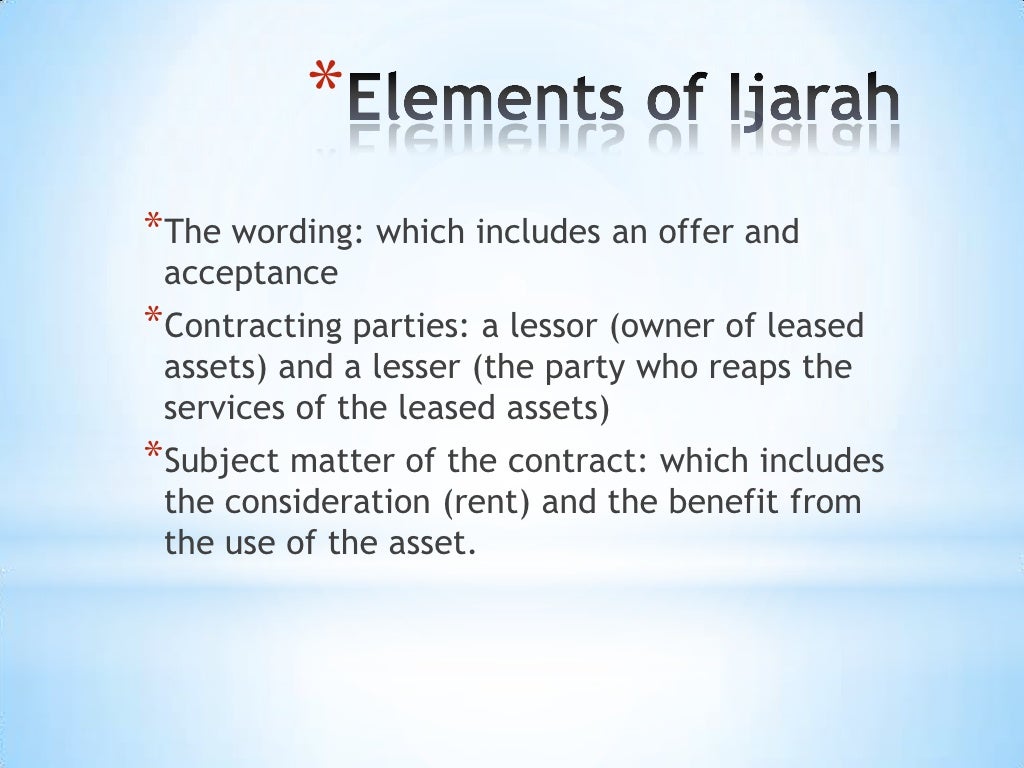 *Elements of Ijarah

*The wording: which includes an offer and acceptance

*Contracting parties: a lessor (owner of leased assets) and a lesser (the party who reaps the services of the leased assets)

*Subject matter of the contract: which includes the consideration (rent) and the benefit from the use of the asset.